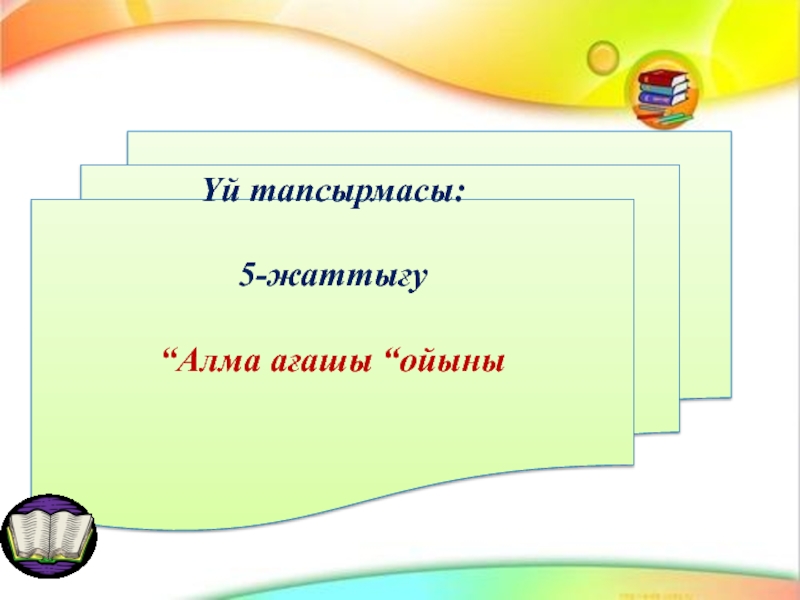 Үй тапсырмасы:

5-жаттығу

“Алма ағашы “ойыны